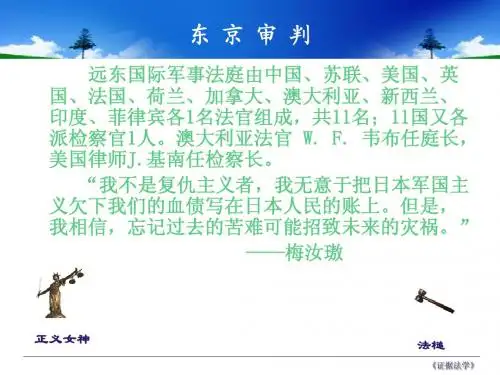 东京审判

远东国际军事法庭由中国、苏联、美国、英国、法国、荷兰、加拿大、澳大利亚、新西兰、印度、菲律宾各1名法官组成，共11名；11国又各派检察官1人。澳大利亚法官 W. F. 韦布任庭长，美国律师J.基南任检察长。

“我不是复仇主义者，我无意于把日本军国主义欠下我们的血债写在日本人民的账上。但是，我相信，忘记过去的苦难可能招致未来的灾祸。”

——梅汝璈

正义女神

法槌

《证据法学》